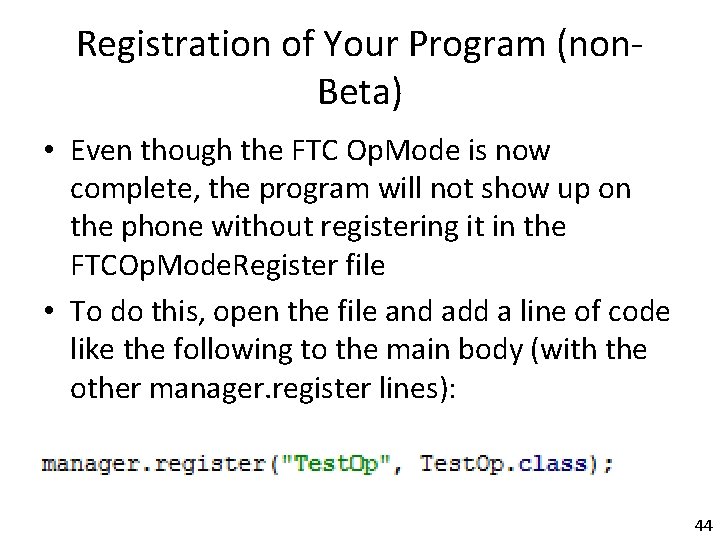 Registration of Your Program (non-Beta)

• Even though the FTC OpMode is now complete, the program will not show up on the phone without registering it in the FTCOpModeRegister file

• To do this, open the file and add a line of code like the following to the main body (with the other manager.register lines):

manager.register("TestOp", TestOp.class);

44